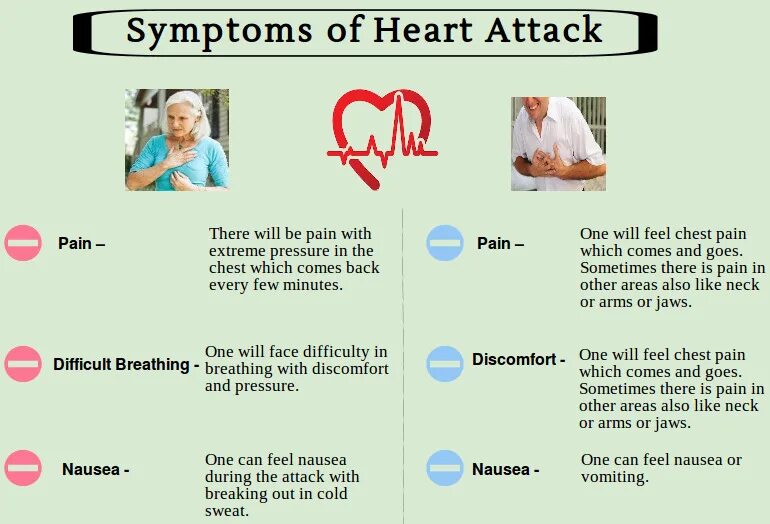 Symptoms of Heart Attack

Pain – There will be pain with extreme pressure in the chest which comes back every few minutes.

Difficult Breathing - One will face difficulty in breathing with discomfort and pressure.

Nausea - One can feel nausea during the attack with breaking out in cold sweat.

Pain – One will feel chest pain which comes and goes. Sometimes there is pain in other areas also like neck or arms or jaws.

Discomfort - One will feel chest pain which comes and goes. Sometimes there is pain in other areas also like neck or arms or jaws.

Nausea - One can feel nausea or vomiting.